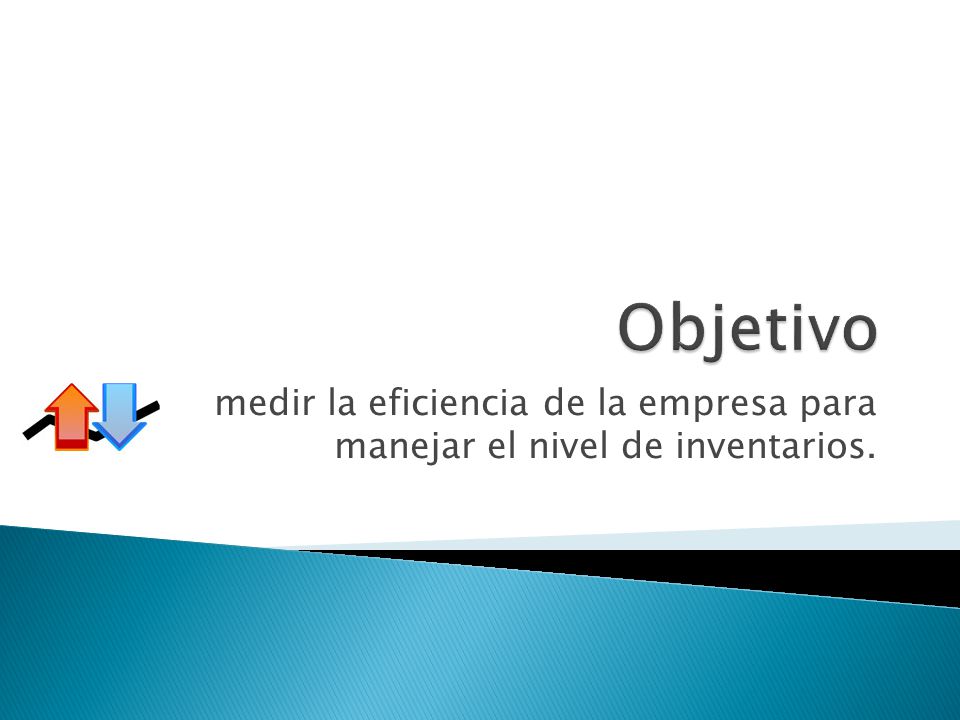 Objetivo

medir la eficiencia de la empresa para manejar el nivel de inventarios.